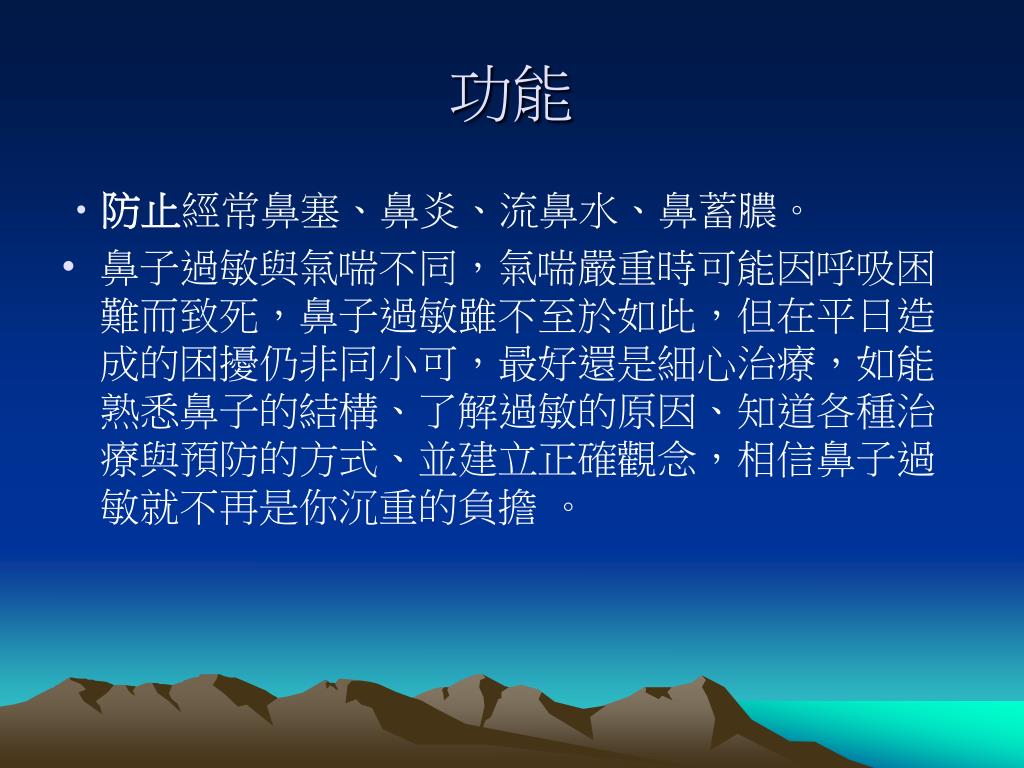 功能

• 防止經常鼻塞、鼻炎、流鼻水、鼻蓄膿。

• 鼻子過敏與氣喘不同，氣喘嚴重時可能因呼吸困難而致死，鼻子過敏雖不至於如此，但在平日造成的困擾仍非同小可，最好還是細心治療，如能熟悉鼻子的結構、了解過敏的原因、知道各種治療與預防的方式、並建立正確觀念，相信鼻子過敏就不再是你沉重的負擔 。